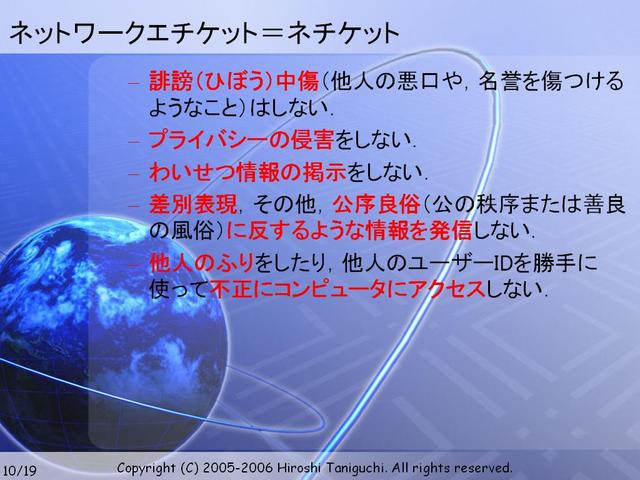 ネットワークエチケット＝ネチケット

– 誹謗（ひぼう）中傷（他人の悪口や，名誉を傷つけるようなこと）はしない．

– プライバシーの侵害をしない．

– わいせつ情報の掲示をしない．

– 差別表現，その他，公序良俗（公の秩序または善良の風俗）に反するような情報を発信しない．

– 他人のふりをしたり，他人のユーザーIDを勝手に使って不正にコンピュータにアクセスしない．

10/19 Copyright (C) 2005-2006 Hiroshi Taniguchi. All rights reserved.